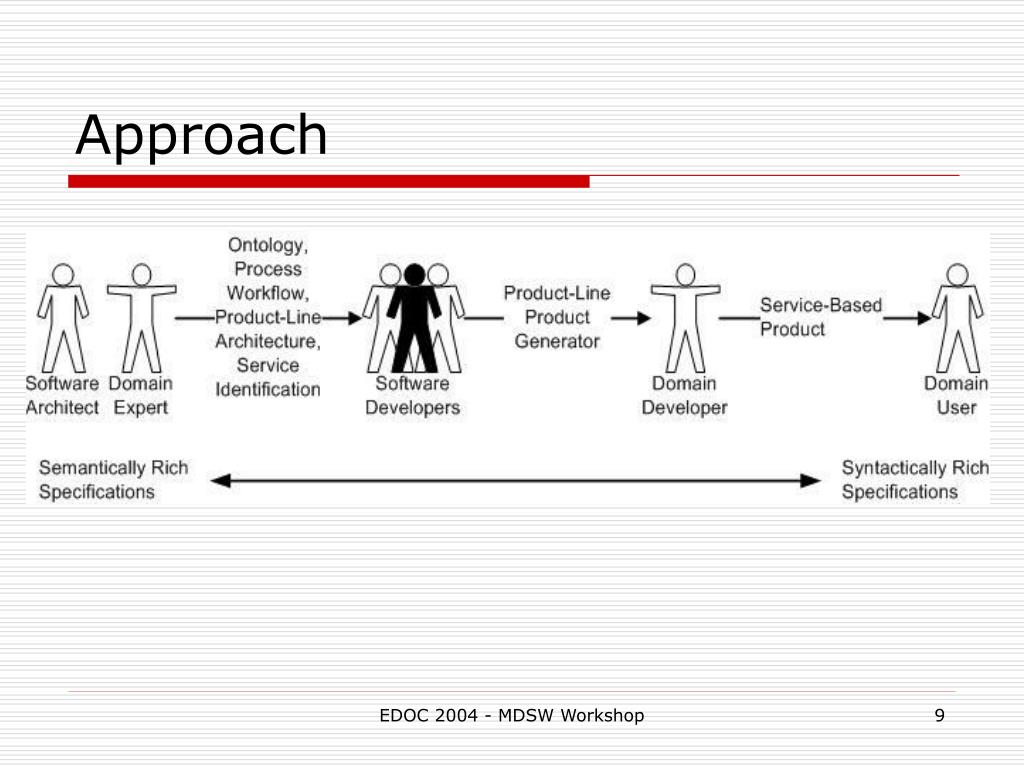 Approach

Software Architect

Domain Expert

Ontology, Process Workflow, Product-Line Architecture, Service Identification

Software Developers

Product-Line Product Generator

Domain Developer

Service-Based Product

Domain User

Semantically Rich Specifications

Syntactically Rich Specifications

EDOC 2004 - MDSW Workshop

9